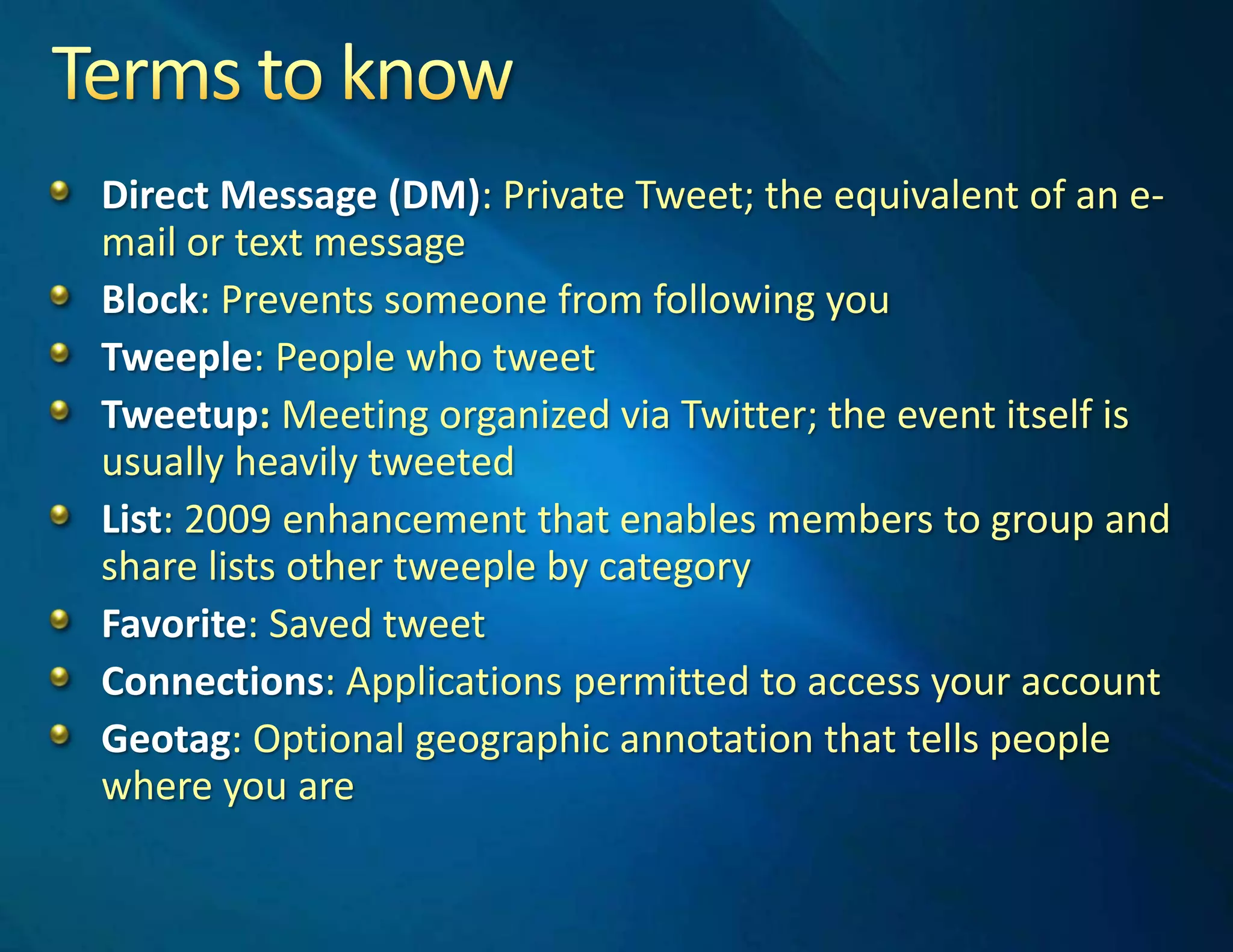 Terms to know

- Direct Message (DM): Private Tweet; the equivalent of an e-mail or text message
- Block: Prevents someone from following you
- Tweeple: People who tweet
- Tweetup: Meeting organized via Twitter; the event itself is usually heavily tweeted
- List: 2009 enhancement that enables members to group and share lists other tweeple by category
- Favorite: Saved tweet
- Connections: Applications permitted to access your account
- Geotag: Optional geographic annotation that tells people where you are